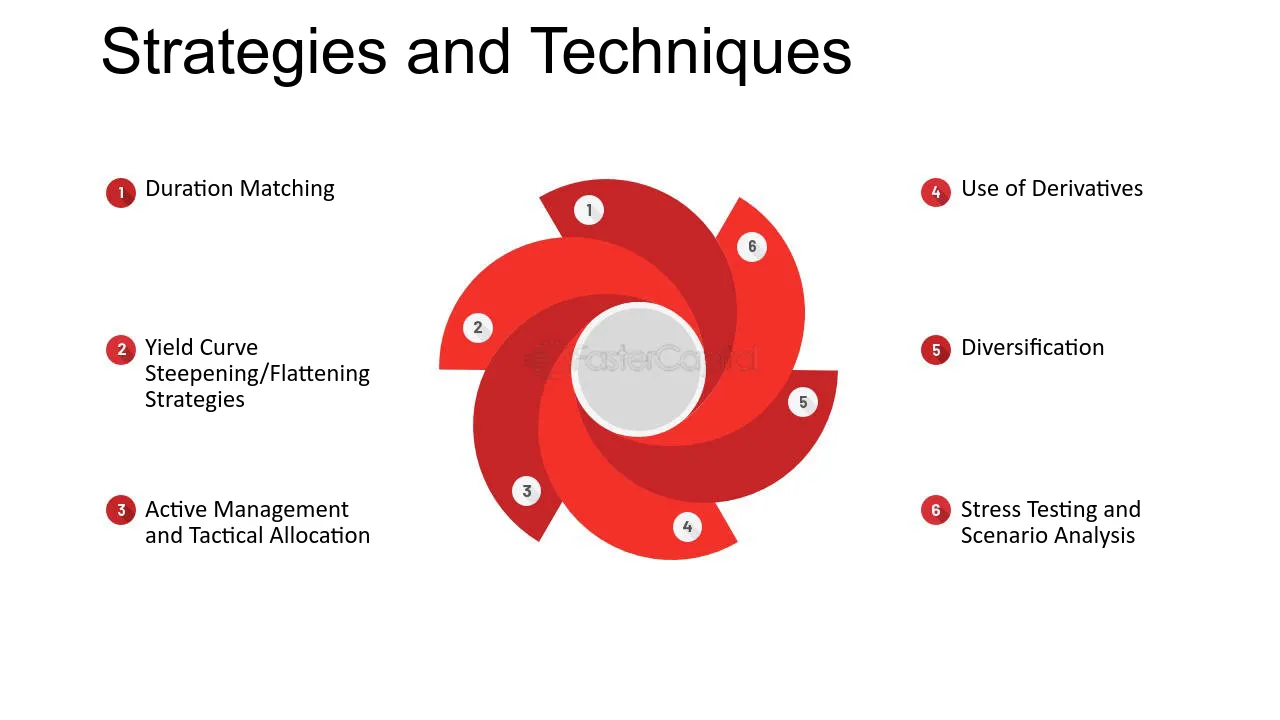 Strategies and Techniques

1 Duration Matching

2 Yield Curve Steepening/Flattening Strategies

3 Active Management and Tactical Allocation

1

6

2

5

3

4

4 Use of Derivatives

5 Diversification

6 Stress Testing and Scenario Analysis

FasterCapital